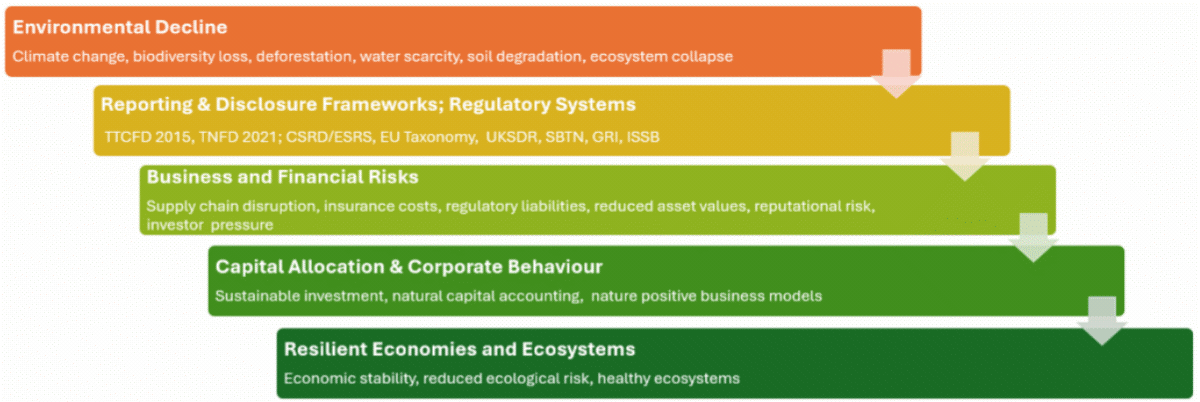 Environmental Decline
Climate change, biodiversity loss, deforestation, water scarcity, soil degradation, ecosystem collapse

Reporting & Disclosure Frameworks; Regulatory Systems
TTCFD 2015, TNFD 2021; CSRD/ESRS, EU Taxonomy, UKSDR, SBTN, GRI, ISSB

Business and Financial Risks
Supply chain disruption, insurance costs, regulatory liabilities, reduced asset values, reputational risk, investor pressure

Capital Allocation & Corporate Behaviour
Sustainable investment, natural capital accounting, nature positive business models

Resilient Economies and Ecosystems
Economic stability, reduced ecological risk, healthy ecosystems